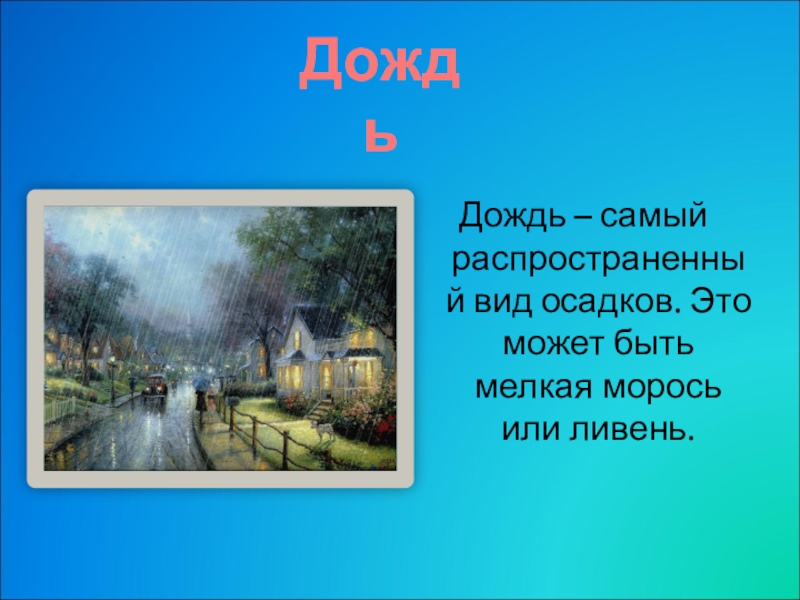 Дождь

Дождь – самый распространенный вид осадков. Это может быть мелкая морось или ливень.